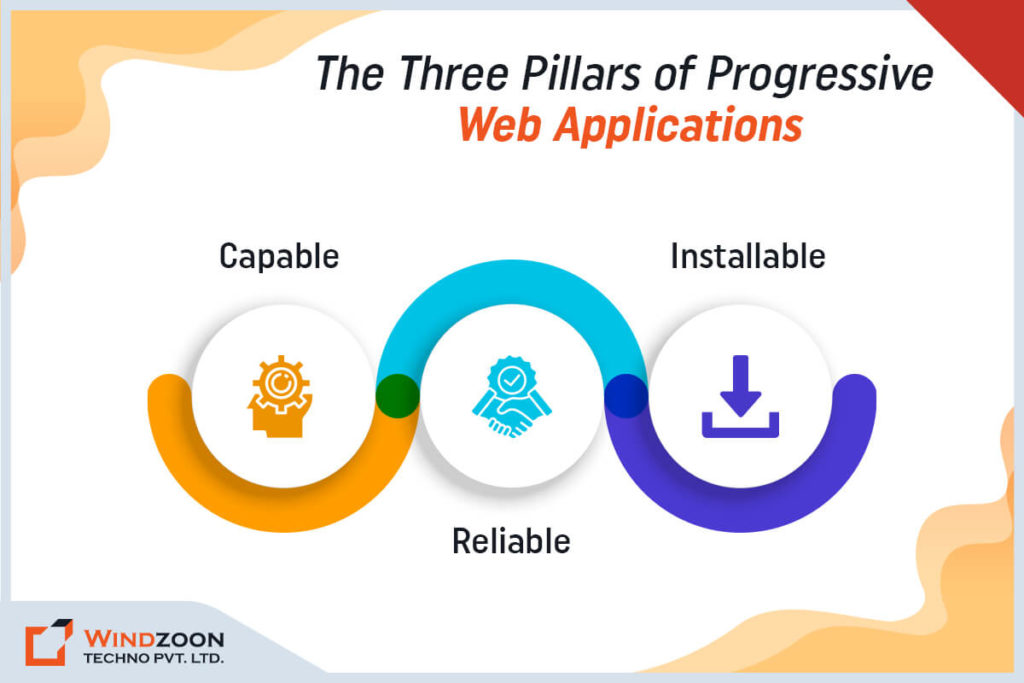 The Three Pillars of Progressive
Web Applications

Capable

Installable

Reliable

WINDZOON
TECHNO PVT. LTD.